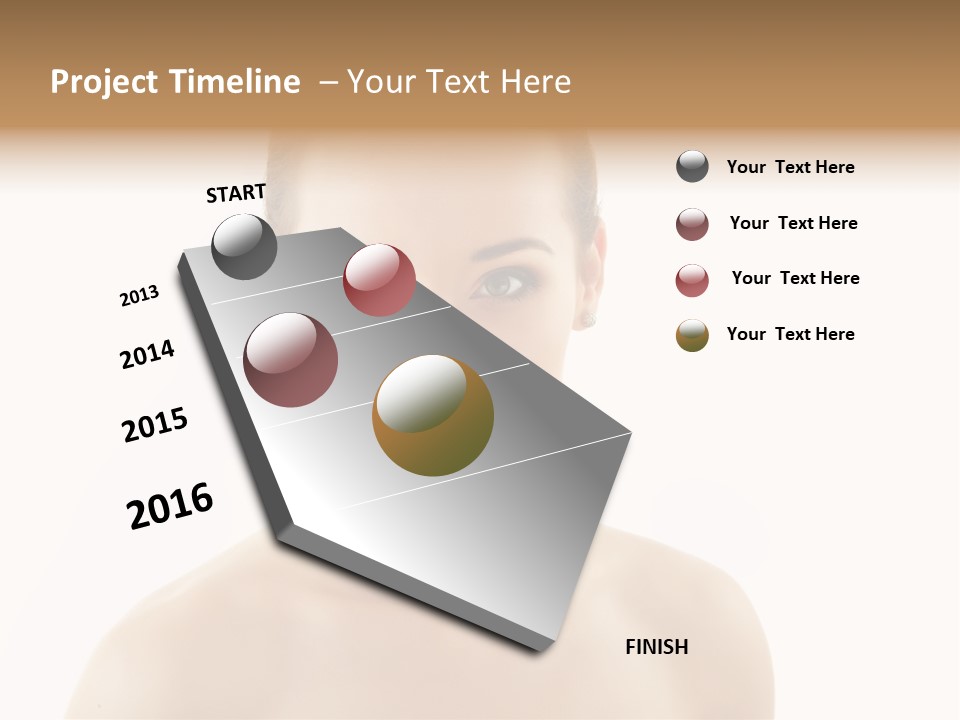 Project Timeline – Your Text Here

START

2013

2014

2015

2016

FINISH

Your Text Here

Your Text Here

Your Text Here

Your Text Here